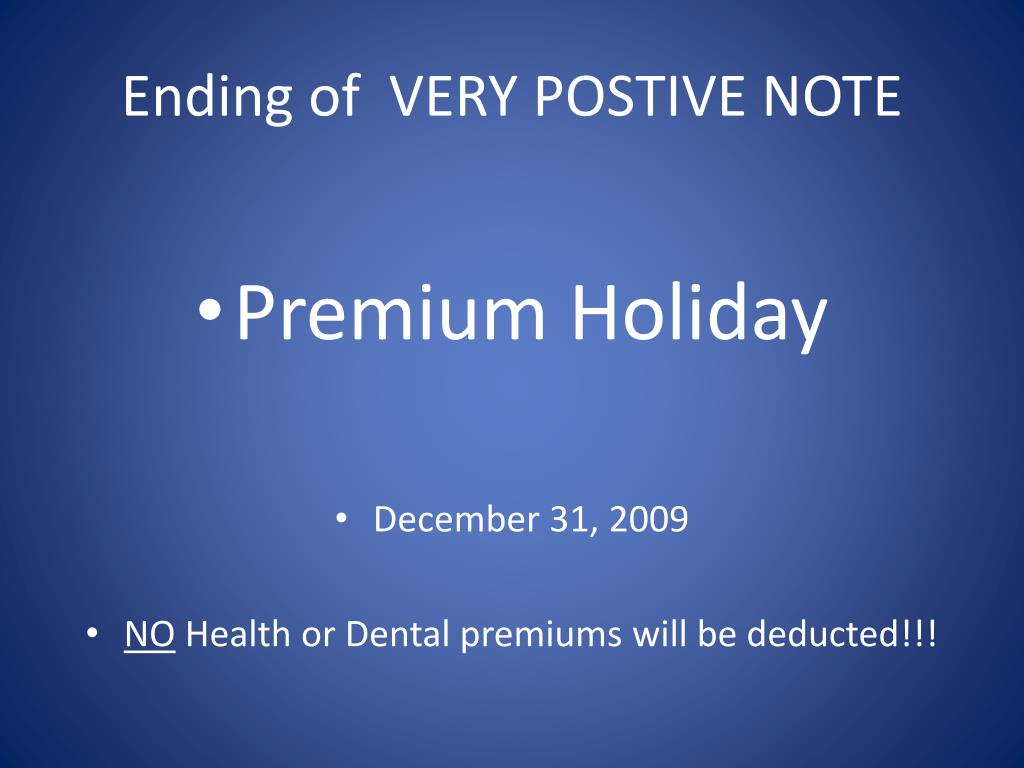 Ending of  VERY POSTIVE NOTE

• Premium Holiday

• December 31, 2009

• NO Health or Dental premiums will be deducted!!!